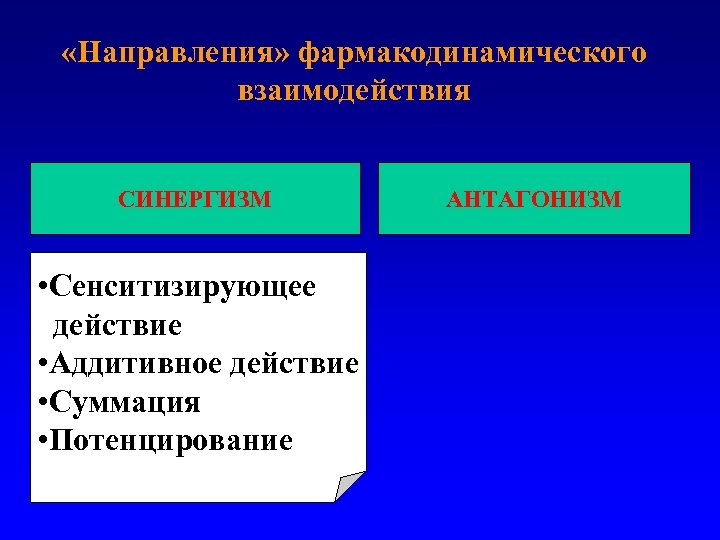 «Направления» фармакодинамического взаимодействия

СИНЕРГИЗМ

АНТАГОНИЗМ

•Сенситизирующее действие
•Аддитивное действие
•Суммация
•Потенцирование